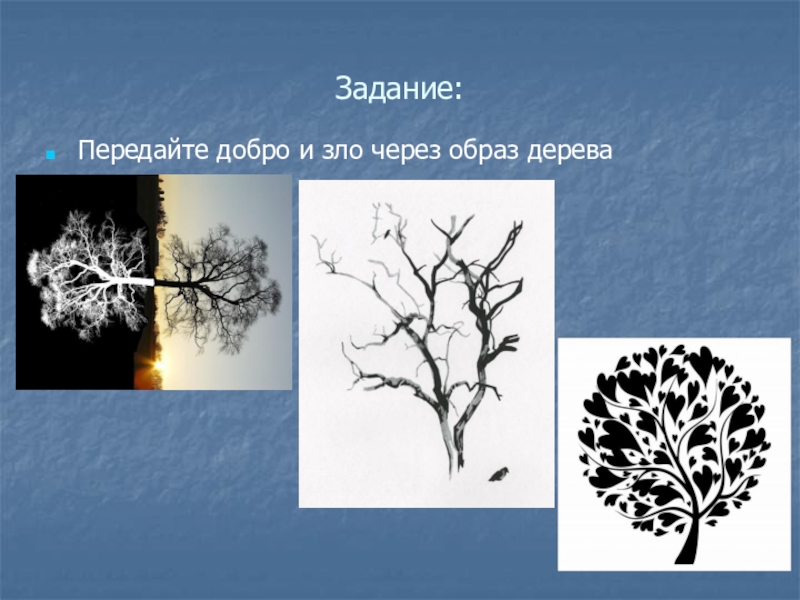 Задание:

Передайте добро и зло через образ дерева